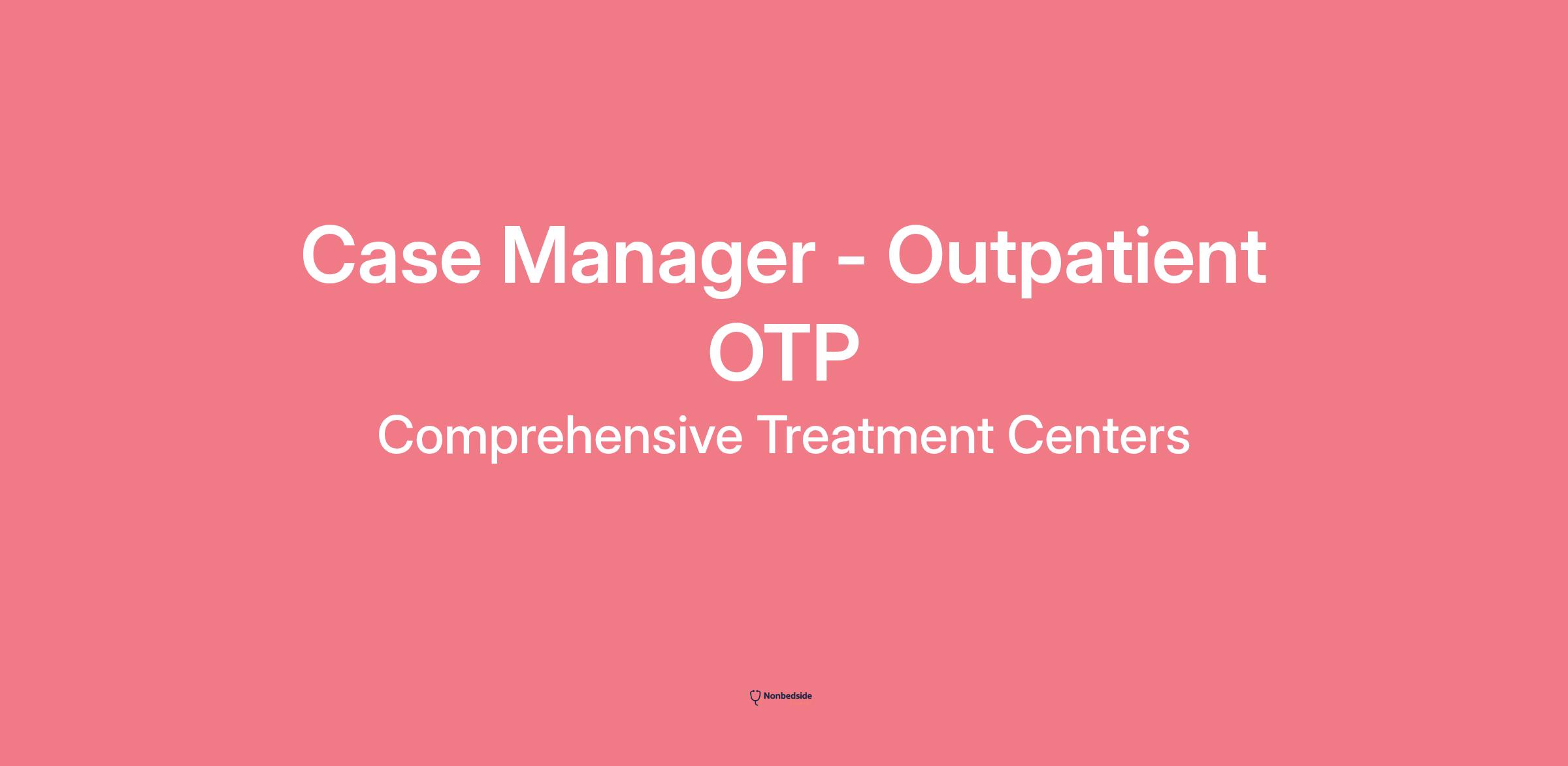 Case Manager - Outpatient OTP

Comprehensive Treatment Centers

Nonbedside